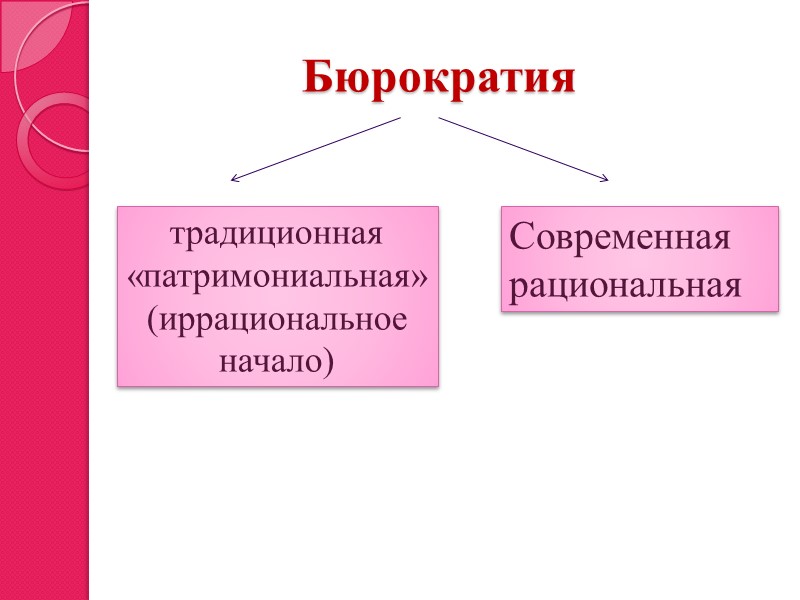 Бюрократия

традиционная «патримониальная» (иррациональное начало)

Современная рациональная